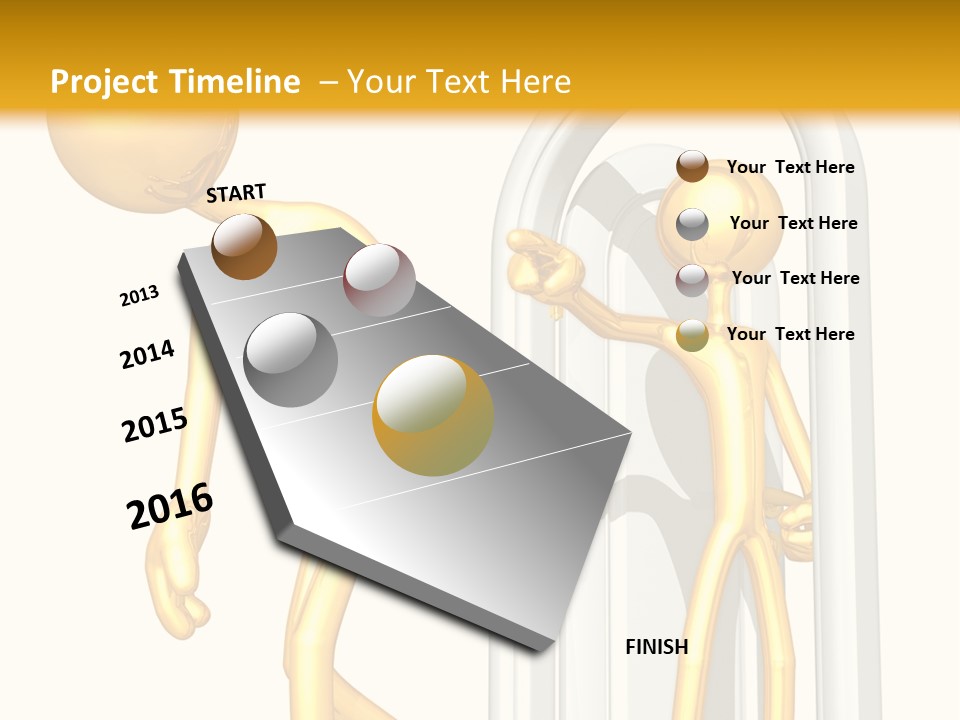 Project Timeline – Your Text Here

START

2013

2014

2015

2016

Your Text Here

Your Text Here

Your Text Here

Your Text Here

FINISH